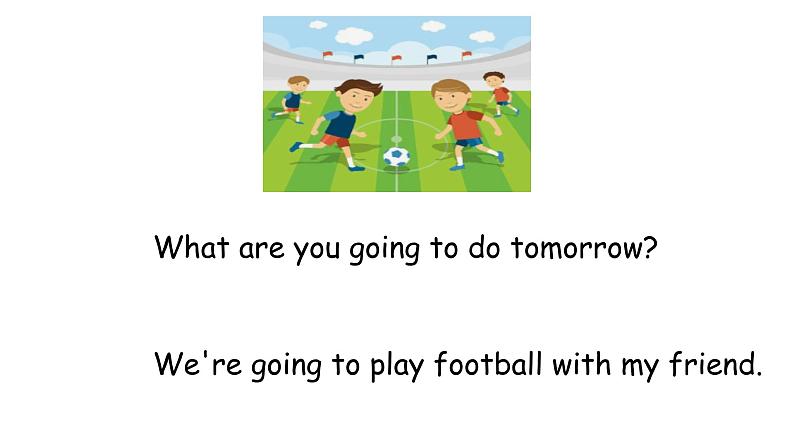 What are you going to do tomorrow?

We're going to play football with my friend.